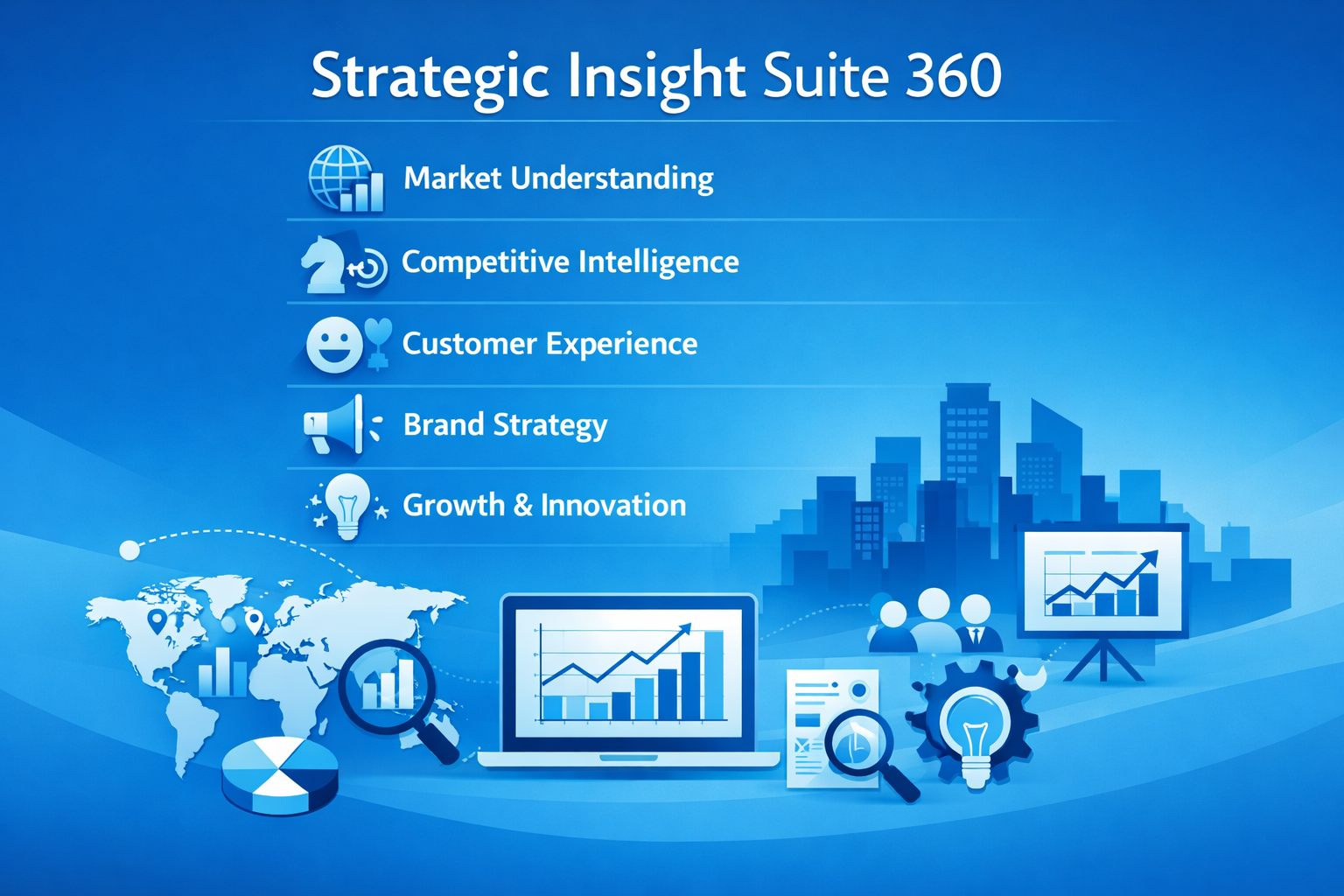 Strategic Insight Suite 360

Market Understanding

Competitive Intelligence

Customer Experience

Brand Strategy

Growth & Innovation